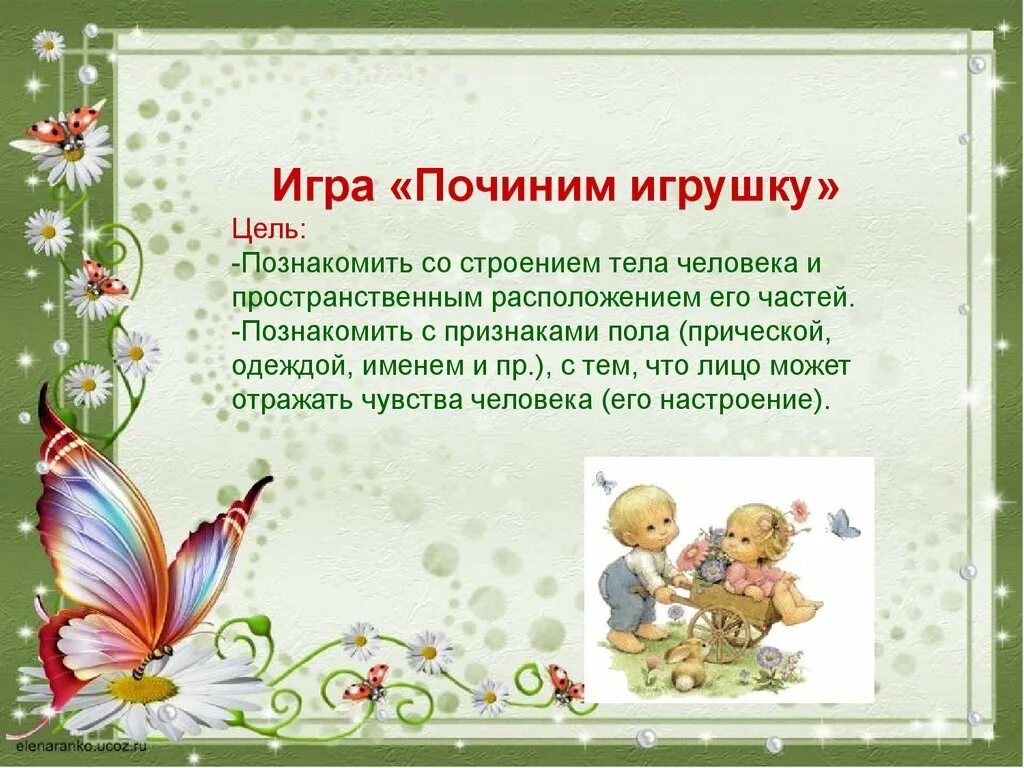 Игра «Починим игрушку»

Цель:
-Познакомить со строением тела человека и пространственным расположением его частей.
-Познакомить с признаками пола (прической, одеждой, именем и пр.), с тем, что лицо может отражать чувства человека (его настроение).

elenaranko.ucoz.ru